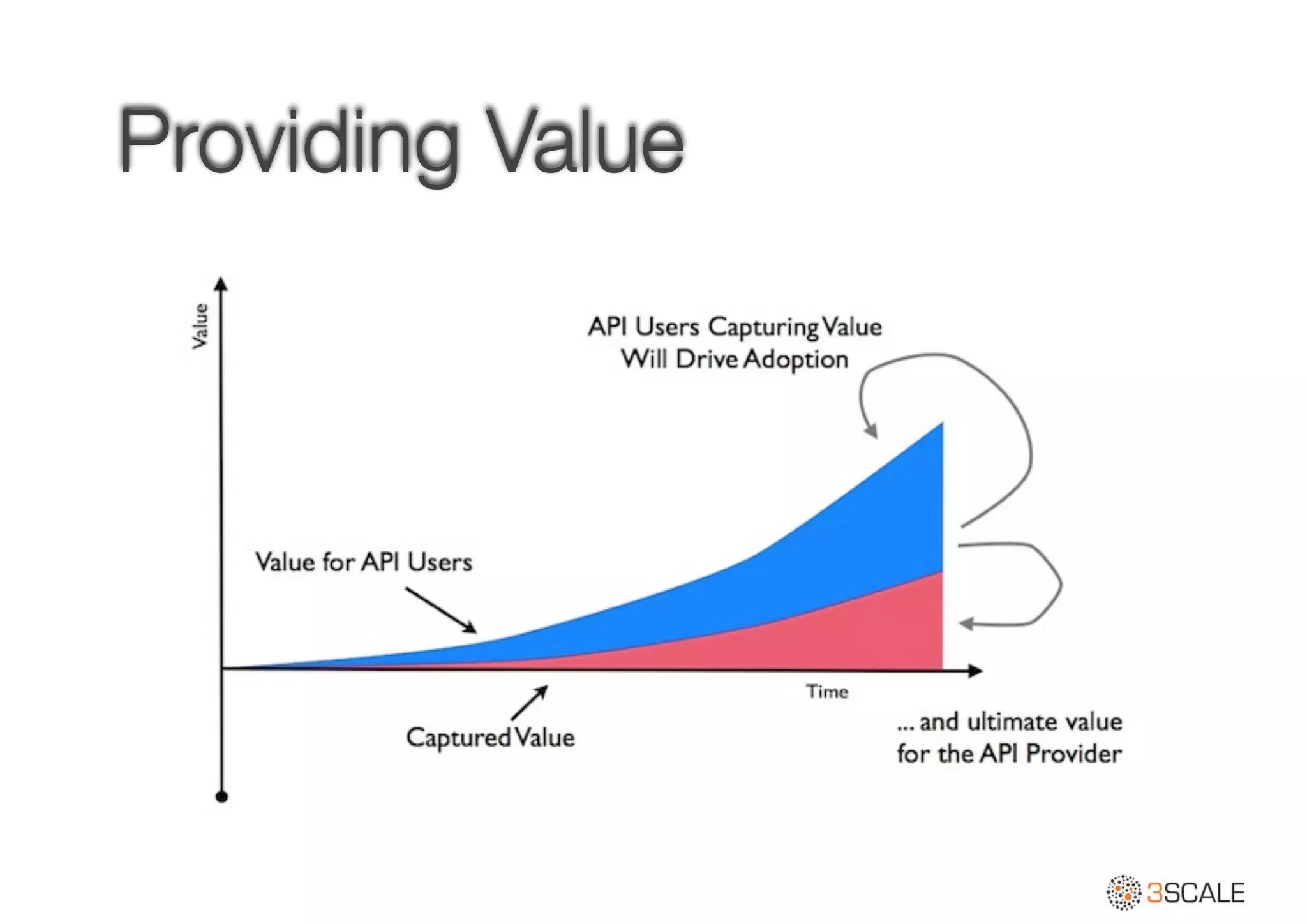 Providing Value

Value

API Users Capturing Value Will Drive Adoption

Value for API Users

Time

Captured Value

... and ultimate value for the API Provider

3SCALE